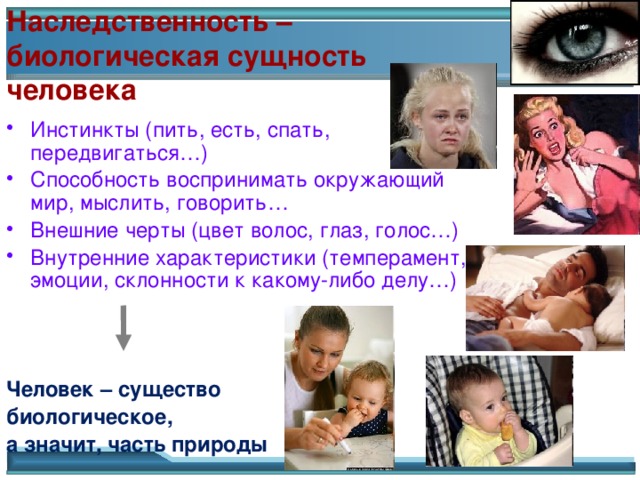 Наследственность – биологическая сущность человека

• Инстинкты (пить, есть, спать, передвигаться…)
• Способность воспринимать окружающий мир, мыслить, говорить…
• Внешние черты (цвет волос, глаз, голос…)
• Внутренние характеристики (темперамент, эмоции, склонности к какому-либо делу…)

Человек – существо биологическое, а значит, часть природы